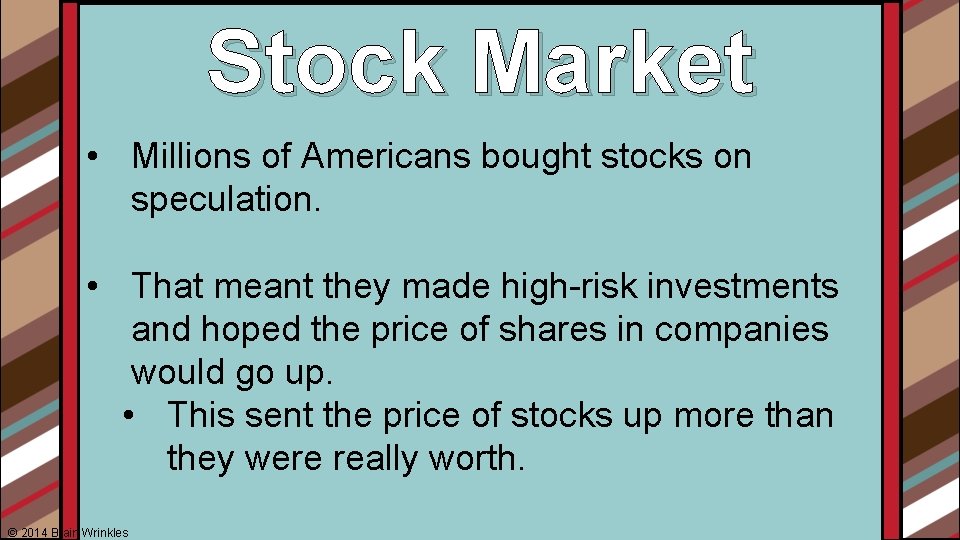 Stock Market

• Millions of Americans bought stocks on speculation.

• That meant they made high-risk investments and hoped the price of shares in companies would go up.
  • This sent the price of stocks up more than they were really worth.

© 2014 Brain Wrinkles